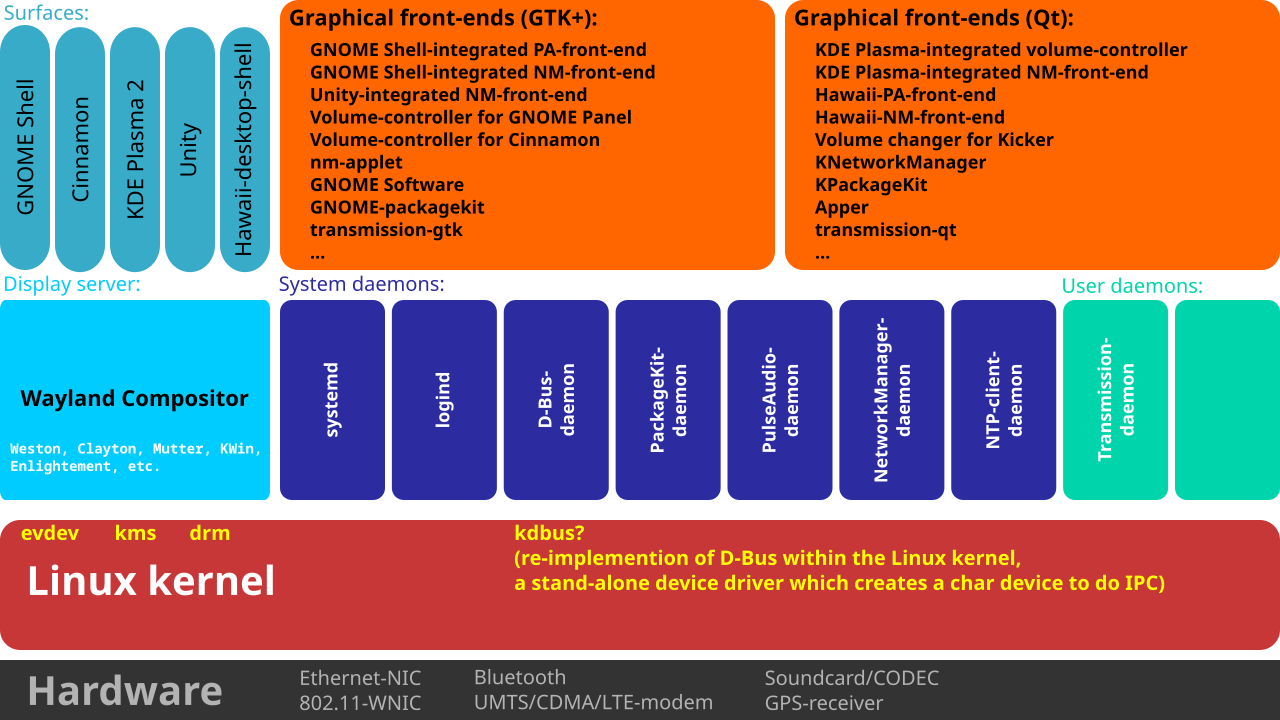 Surfaces:

GNOME Shell

Cinnamon

KDE Plasma 2

Unity

Hawaii-desktop-shell

Graphical front-ends (GTK+):

GNOME Shell-integrated PA-front-end
GNOME Shell-integrated NM-front-end
Unity-integrated NM-front-end
Volume-controller for GNOME Panel
Volume-controller for Cinnamon
nm-applet
GNOME Software
GNOME-packagekit
transmission-gtk
...

Graphical front-ends (Qt):

KDE Plasma-integrated volume-controller
KDE Plasma-integrated NM-front-end
Hawaii-PA-front-end
Hawaii-NM-front-end
Volume changer for Kicker
KNetworkManager
KPackageKit
Apper
transmission-qt
...

Display server:

Wayland Compositor

Weston, Clayton, Mutter, KWin, Enlightement, etc.

System daemons:

systemd

logind

D-Bus-daemon

PackageKit-daemon

PulseAudio-daemon

NetworkManager-daemon

NTP-client-daemon

User daemons:

Transmission-daemon

evdev kms drm

Linux kernel

kdbus?
(re-implemention of D-Bus within the Linux kernel,
a stand-alone device driver which creates a char device to do IPC)

Hardware

Ethernet-NIC
802.11-WNIC

Bluetooth
UMTS/CDMA/LTE-modem

Soundcard/CODEC
GPS-receiver